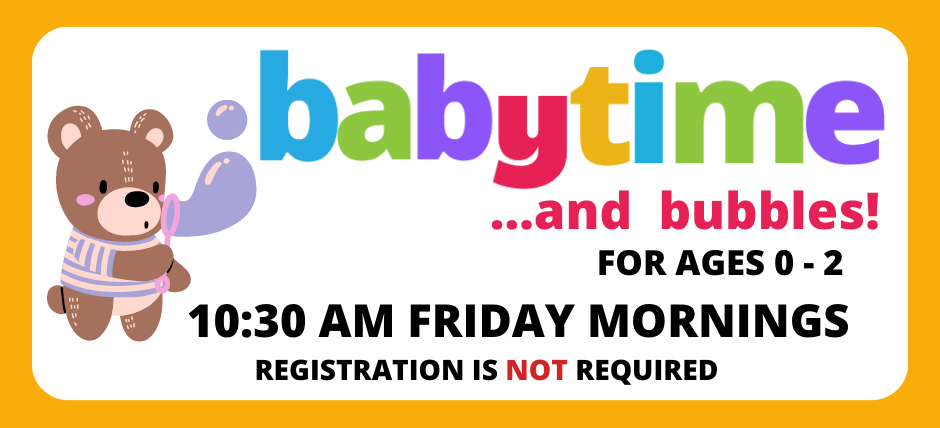 babytime

...and bubbles!

FOR AGES 0 - 2

10:30 AM FRIDAY MORNINGS

REGISTRATION IS NOT REQUIRED